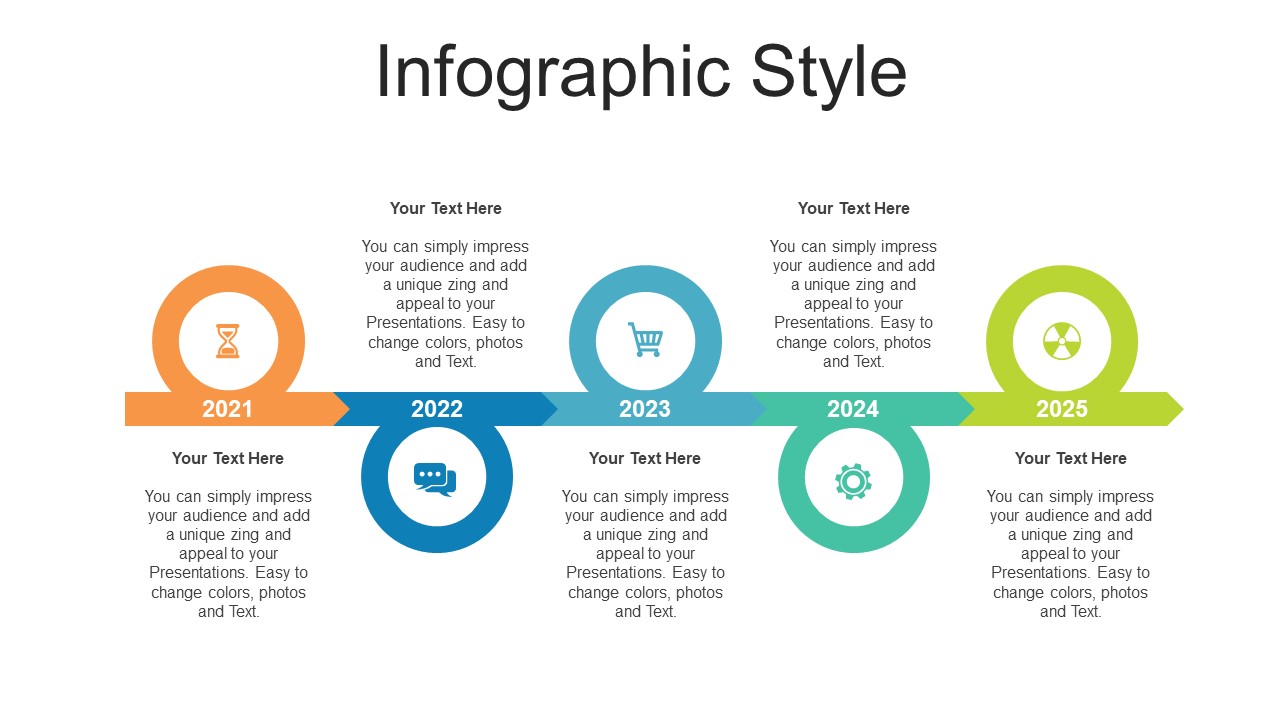 Infographic Style

Your Text Here

You can simply impress your audience and add a unique zing and appeal to your Presentations. Easy to change colors, photos and Text.

Your Text Here

You can simply impress your audience and add a unique zing and appeal to your Presentations. Easy to change colors, photos and Text.

2021

2022

2023

2024

2025

Your Text Here

You can simply impress your audience and add a unique zing and appeal to your Presentations. Easy to change colors, photos and Text.

Your Text Here

You can simply impress your audience and add a unique zing and appeal to your Presentations. Easy to change colors, photos and Text.

Your Text Here

You can simply impress your audience and add a unique zing and appeal to your Presentations. Easy to change colors, photos and Text.